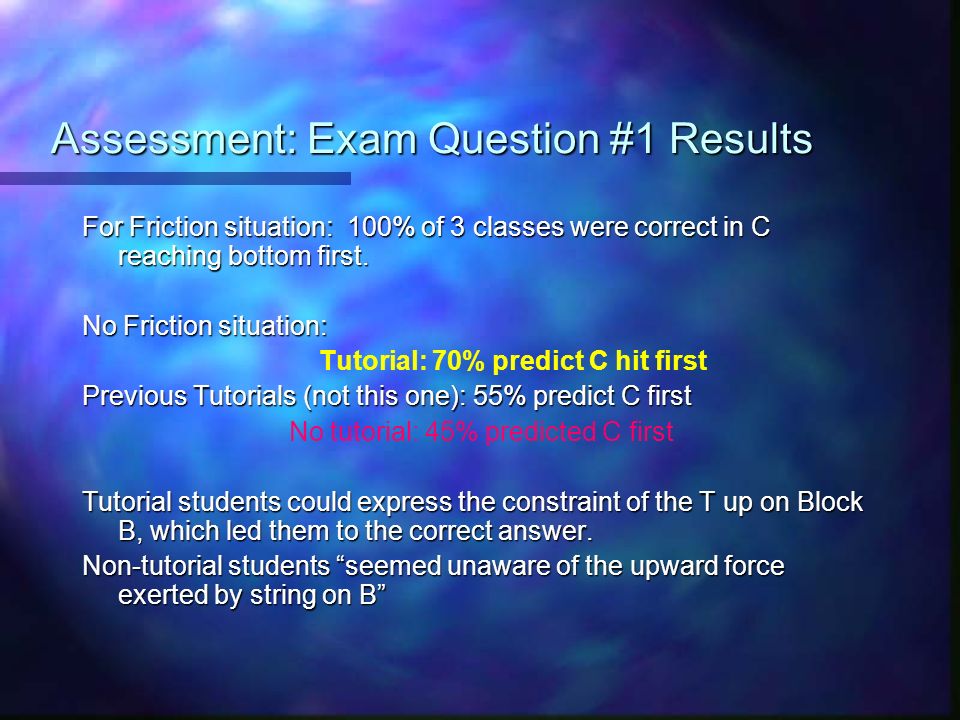 Assessment: Exam Question #1 Results

For Friction situation: 100% of 3 classes were correct in C reaching bottom first.

No Friction situation:

Tutorial: 70% predict C hit first

Previous Tutorials (not this one): 55% predict C first

No tutorial: 45% predicted C first

Tutorial students could express the constraint of the T up on Block B, which led them to the correct answer.

Non-tutorial students “seemed unaware of the upward force exerted by string on B”